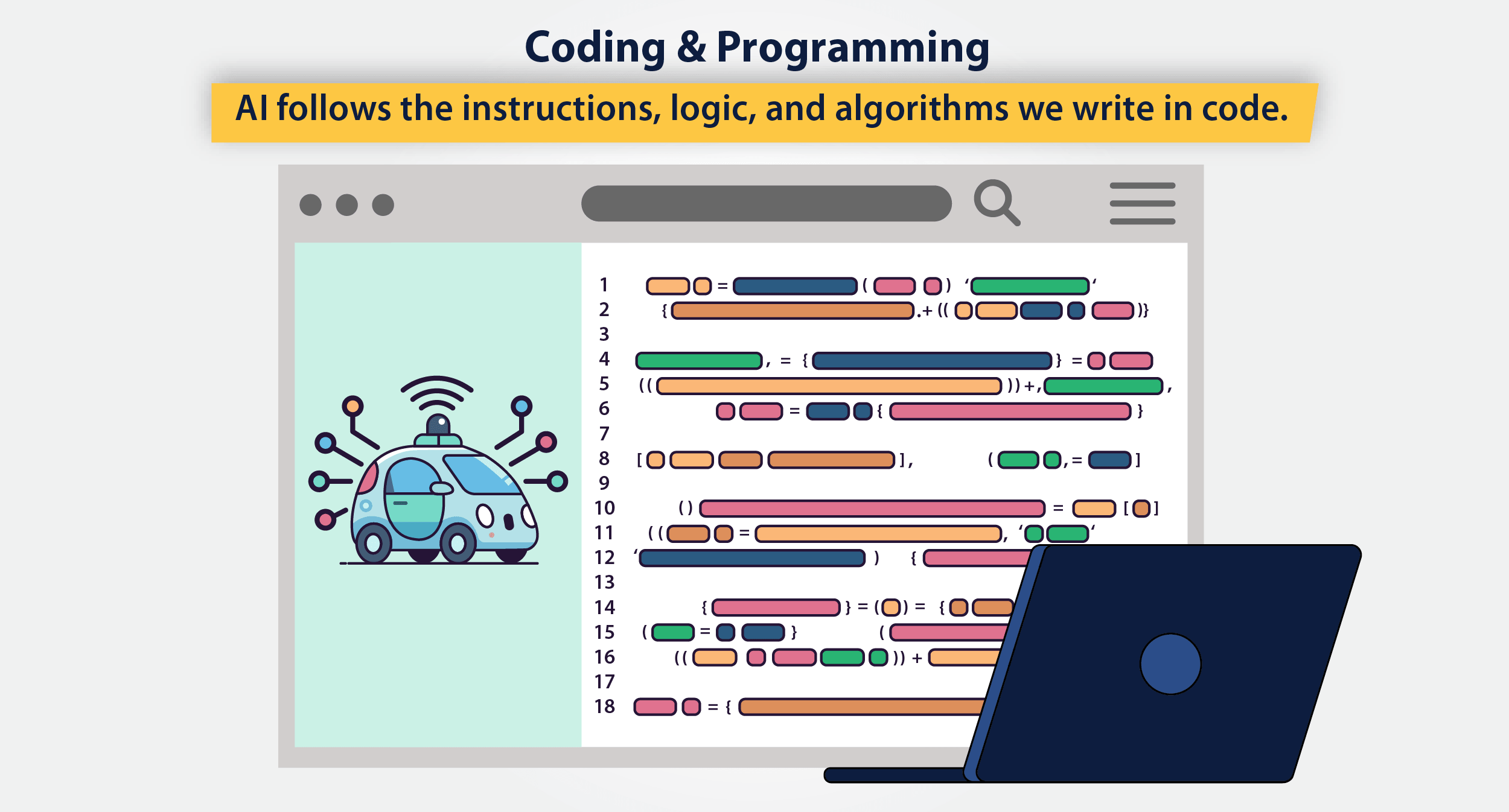 Coding & Programming

AI follows the instructions, logic, and algorithms we write in code.

1
2
3
4
5
6
7
8
9
10
11
12
13
14
15
16
17
18